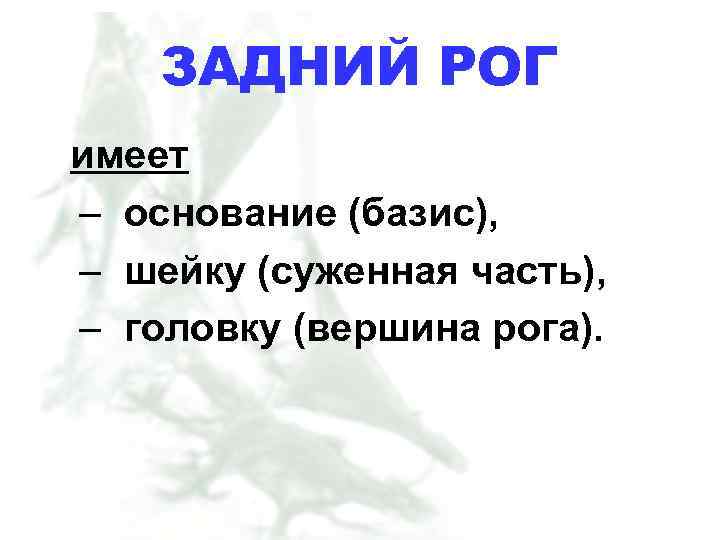 ЗАДНИЙ РОГ

имеет

– основание (базис),

– шейку (суженная часть),

– головку (вершина рога).